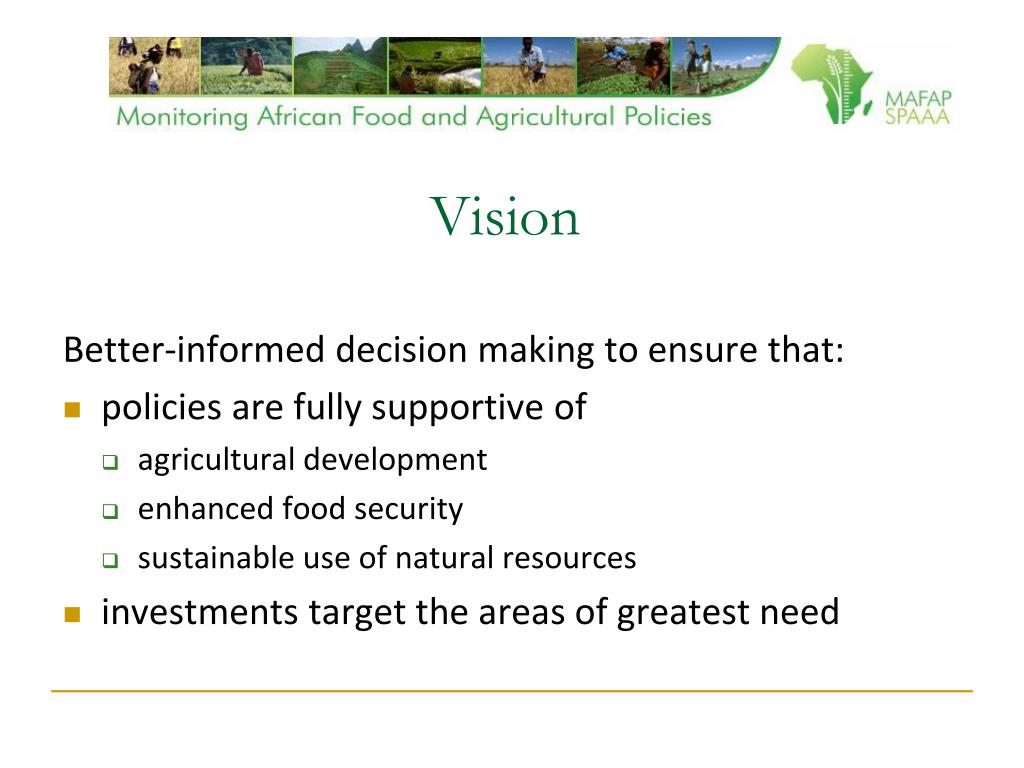 Monitoring African Food and Agricultural Policies

MAFAP
SPAAA

Vision

Better-informed decision making to ensure that:

- policies are fully supportive of
  - agricultural development
  - enhanced food security
  - sustainable use of natural resources
- investments target the areas of greatest need